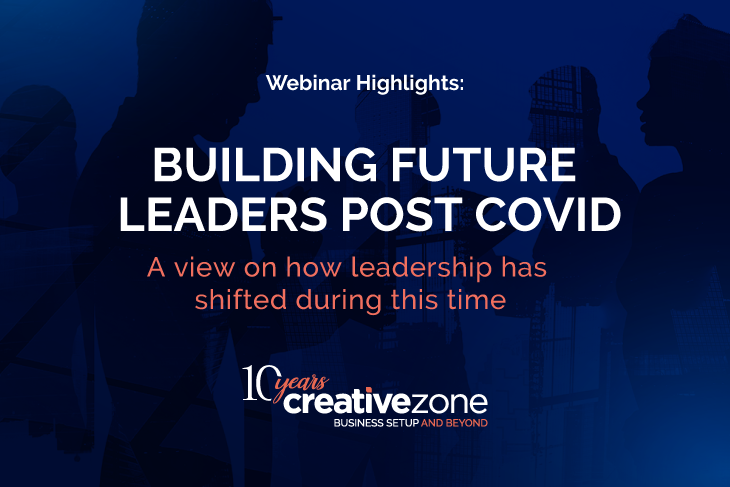 Webinar Highlights:

BUILDING FUTURE LEADERS POST COVID

A view on how leadership has shifted during this time

10 years
creativezone
BUSINESS SETUP AND BEYOND